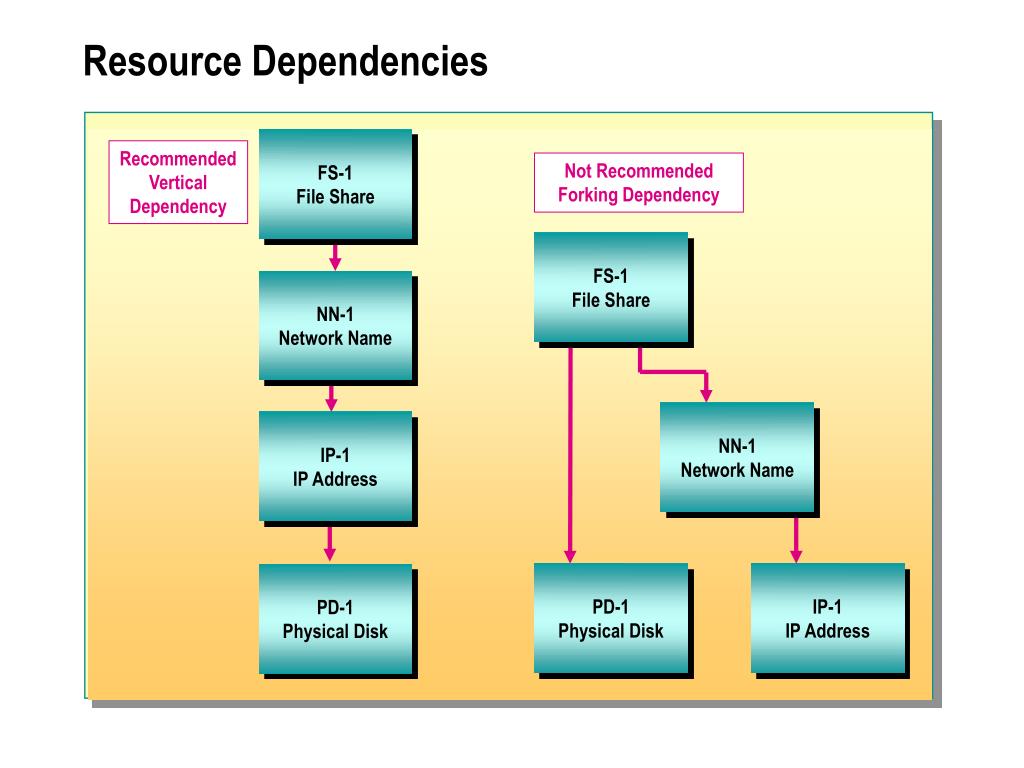 Resource Dependencies

Recommended Vertical Dependency

FS-1
File Share

NN-1
Network Name

IP-1
IP Address

PD-1
Physical Disk

Not Recommended Forking Dependency

FS-1
File Share

NN-1
Network Name

PD-1
Physical Disk

IP-1
IP Address